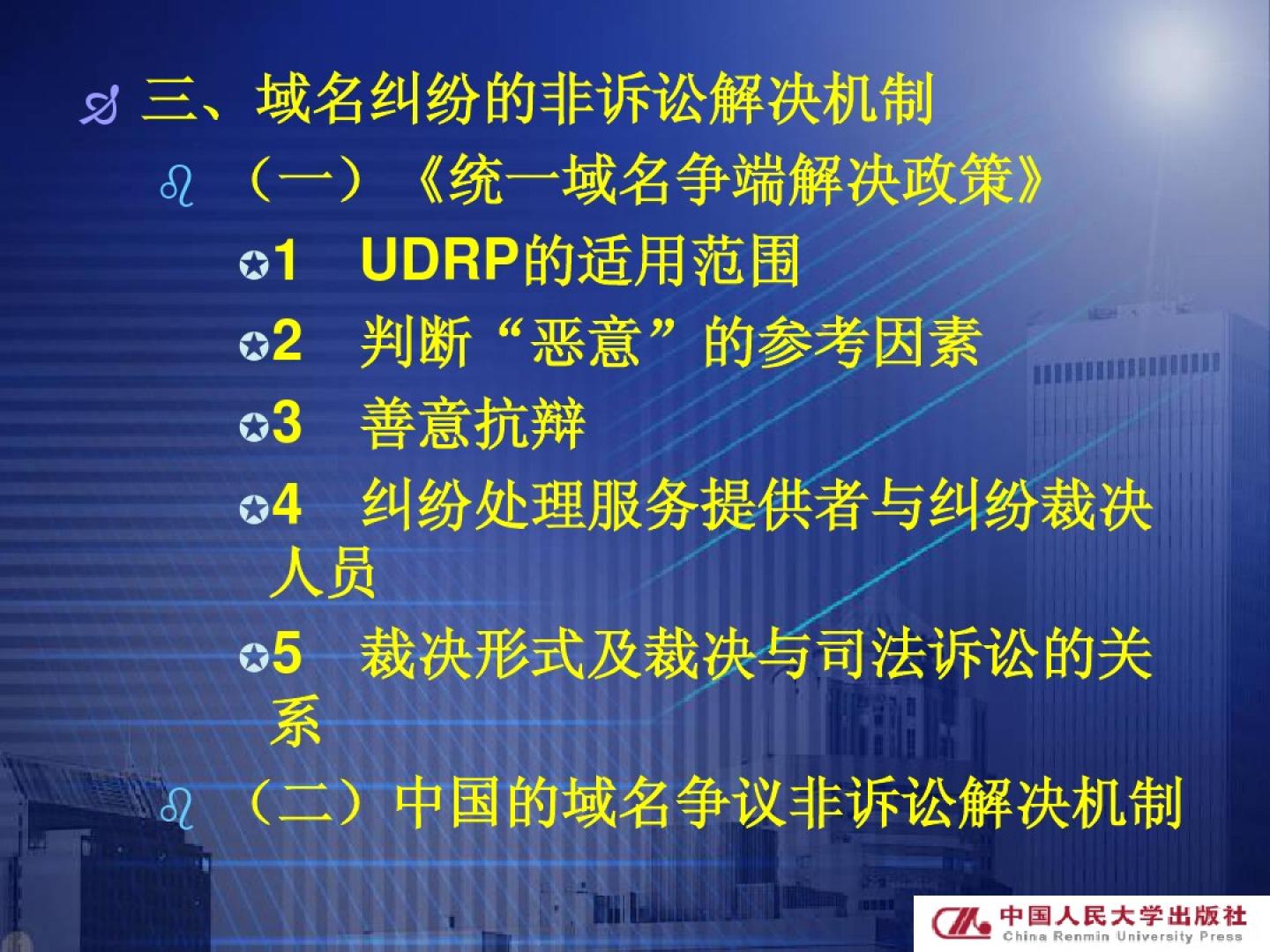 三、域名纠纷的非诉讼解决机制

（一）《统一域名争端解决政策》

1 UDRP的适用范围

2 判断“恶意”的参考因素

3 善意抗辩

4 纠纷处理服务提供者与纠纷裁决人员

5 裁决形式及裁决与司法诉讼的关系

（二）中国的域名争议非诉讼解决机制

中国人民大学出版社
China Renmin University Press